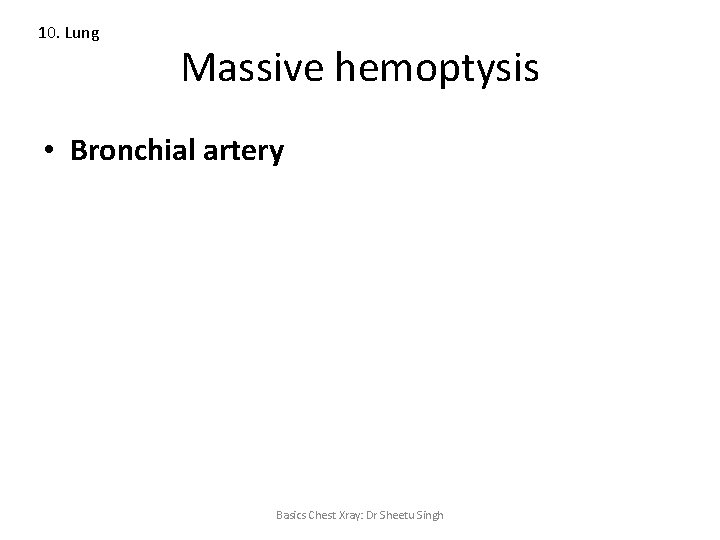 10. Lung

Massive hemoptysis

• Bronchial artery

Basics Chest Xray: Dr Sheetu Singh